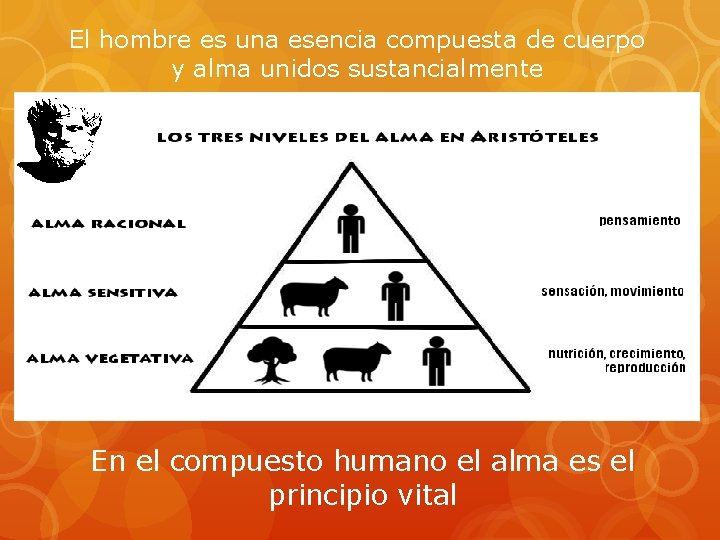 El hombre es una esencia compuesta de cuerpo y alma unidos sustancialmente

LOS TRES NIVELES DEL ALMA EN ARISTÓTELES

ALMA RACIONAL

pensamiento

ALMA SENSITIVA

sensación, movimiento

ALMA VEGETATIVA

nutrición, crecimiento, reproducción

En el compuesto humano el alma es el principio vital